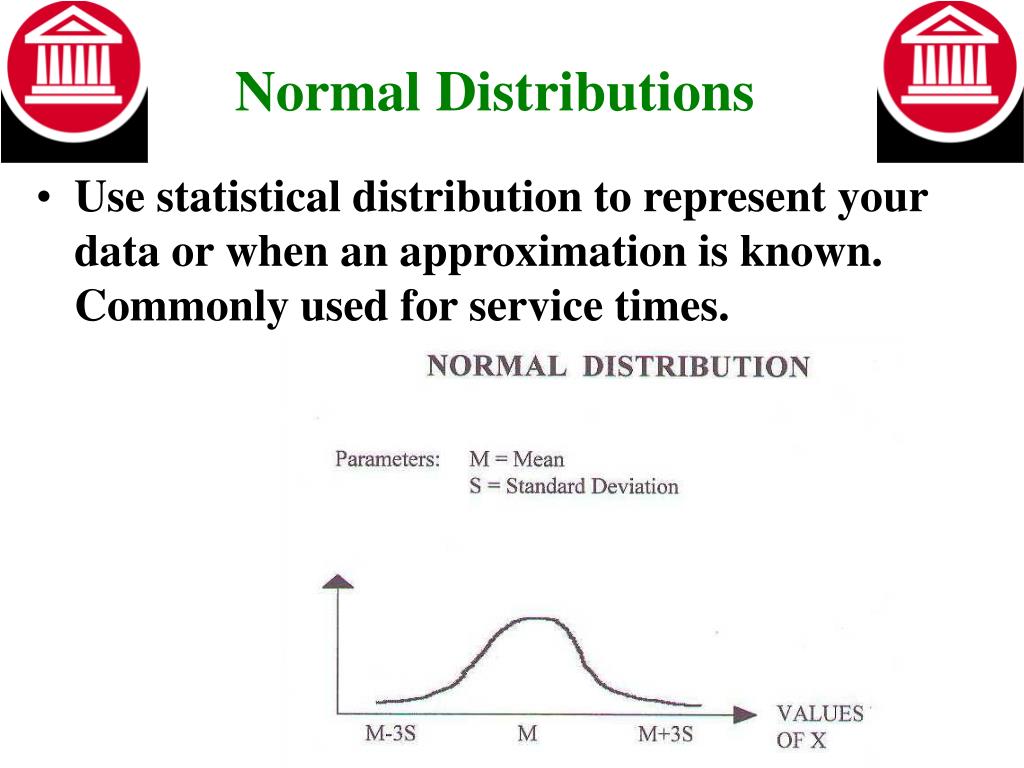 Normal Distributions

• Use statistical distribution to represent your data or when an approximation is known. Commonly used for service times.

NORMAL DISTRIBUTION

Parameters: M = Mean
S = Standard Deviation

M-3S
M
M+3S
VALUES OF X